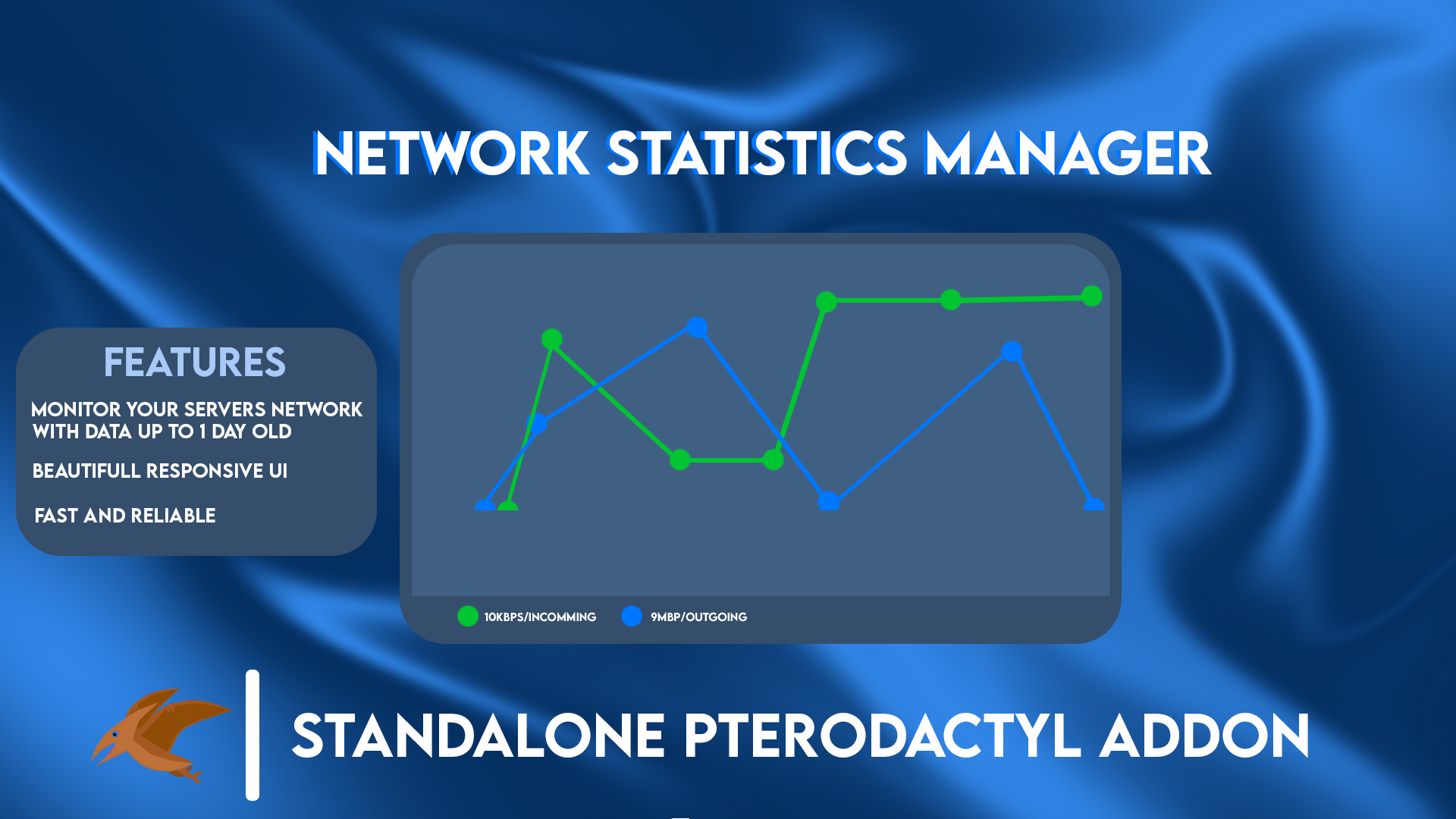 NETWORK STATISTICS MANAGER

FEATURES

MONITOR YOUR SERVERS NETWORK WITH DATA UP TO 1 DAY OLD

BEAUTIFULL RESPONSIVE UI

FAST AND RELIABLE

10KBPS/INCOMMING

9MBP/OUTGOING

STANDALONE PTERODACTYL ADDON